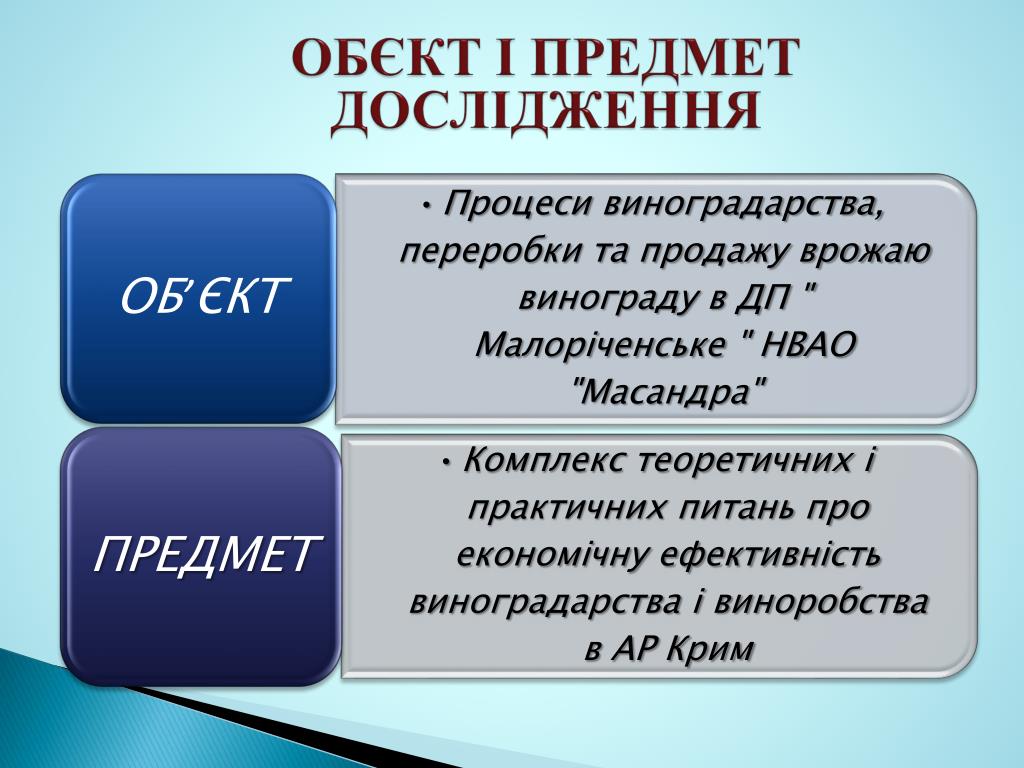 ОБЄКТ І ПРЕДМЕТ ДОСЛІДЖЕННЯ

ОБ’ЄКТ

• Процеси виноградарства, переробки та продажу врожаю винограду в ДП " Малоріченське " НВАО "Масандра"

ПРЕДМЕТ

• Комплекс теоретичних і практичних питань про економічну ефективність виноградарства і виноробства в АР Крим